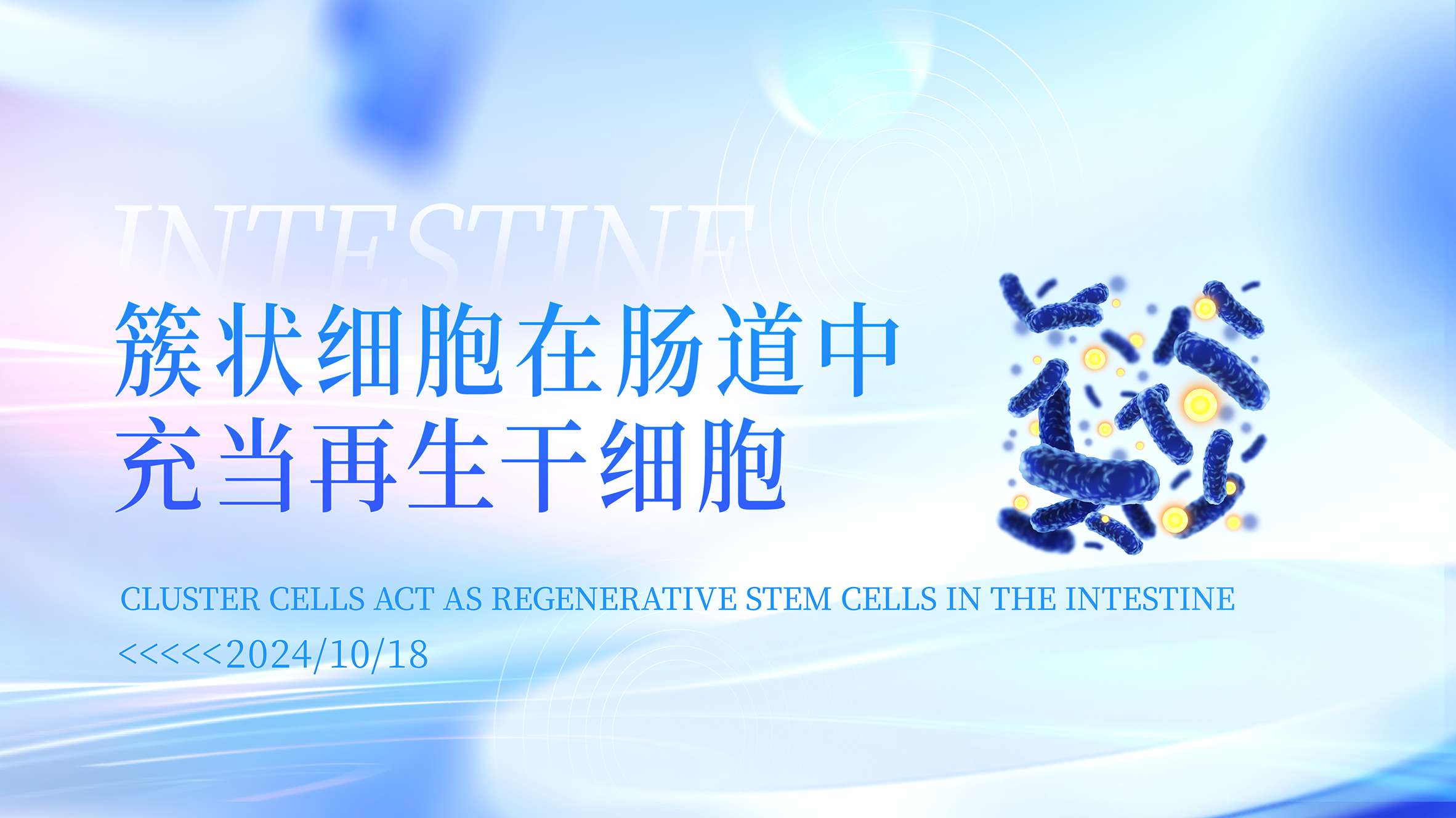 INTESTINE

簇状细胞在肠道中
充当再生干细胞

CLUSTER CELLS ACT AS REGENERATIVE STEM CELLS IN THE INTESTINE

<<<<<2024/10/18